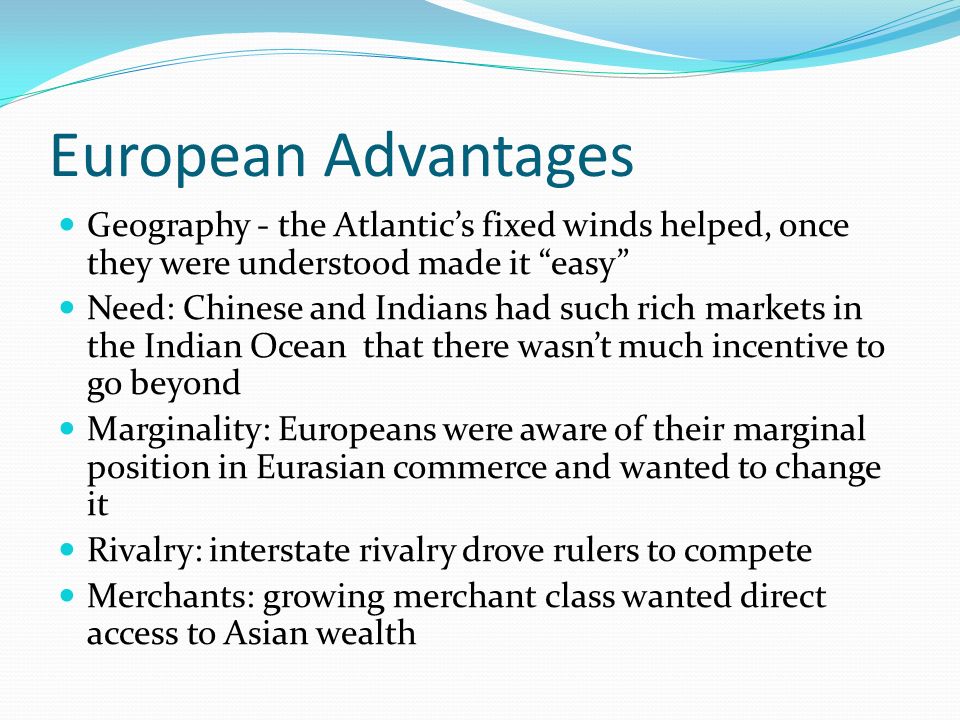 European Advantages

- Geography - the Atlantic’s fixed winds helped, once they were understood made it “easy”
- Need: Chinese and Indians had such rich markets in the Indian Ocean  that there wasn’t much incentive to go beyond
- Marginality: Europeans were aware of their marginal position in Eurasian commerce and wanted to change it
- Rivalry: interstate rivalry drove rulers to compete
- Merchants: growing merchant class wanted direct access to Asian wealth